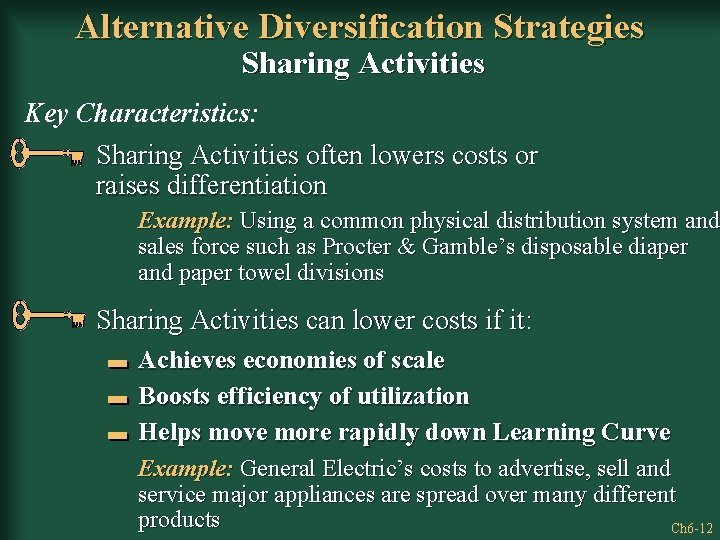 Alternative Diversification Strategies
Sharing Activities

Key Characteristics:

Sharing Activities often lowers costs or raises differentiation

Example: Using a common physical distribution system and sales force such as Procter & Gamble's disposable diaper and paper towel divisions

Sharing Activities can lower costs if it:

Achieves economies of scale

Boosts efficiency of utilization

Helps move more rapidly down Learning Curve

Example: General Electric's costs to advertise, sell and service major appliances are spread over many different products

Ch6-12